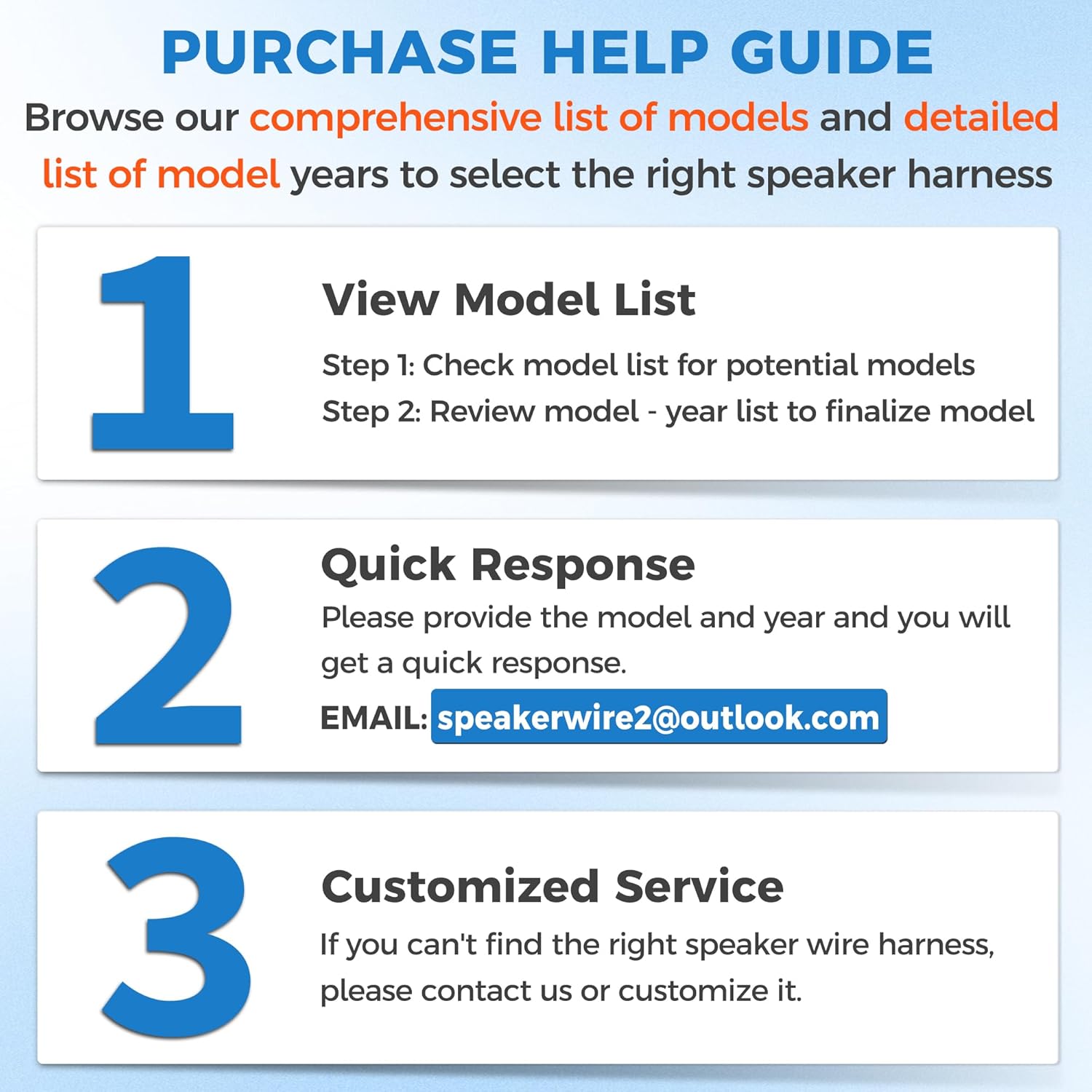 PURCHASE HELP GUIDE

Browse our comprehensive list of models and detailed list of model years to select the right speaker harness

1

View Model List

Step 1: Check model list for potential models
Step 2: Review model - year list to finalize model

2

Quick Response

Please provide the model and year and you will get a quick response.

EMAIL: speakerwire2@outlook.com

3

Customized Service

If you can't find the right speaker wire harness, please contact us or customize it.